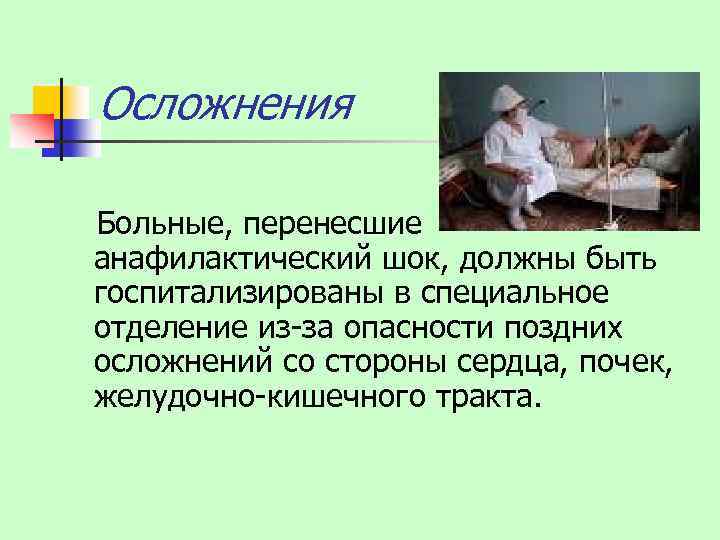 Осложнения

Больные, перенесшие анафилактический шок, должны быть госпитализированы в специальное отделение из-за опасности поздних осложнений со стороны сердца, почек, желудочно-кишечного тракта.